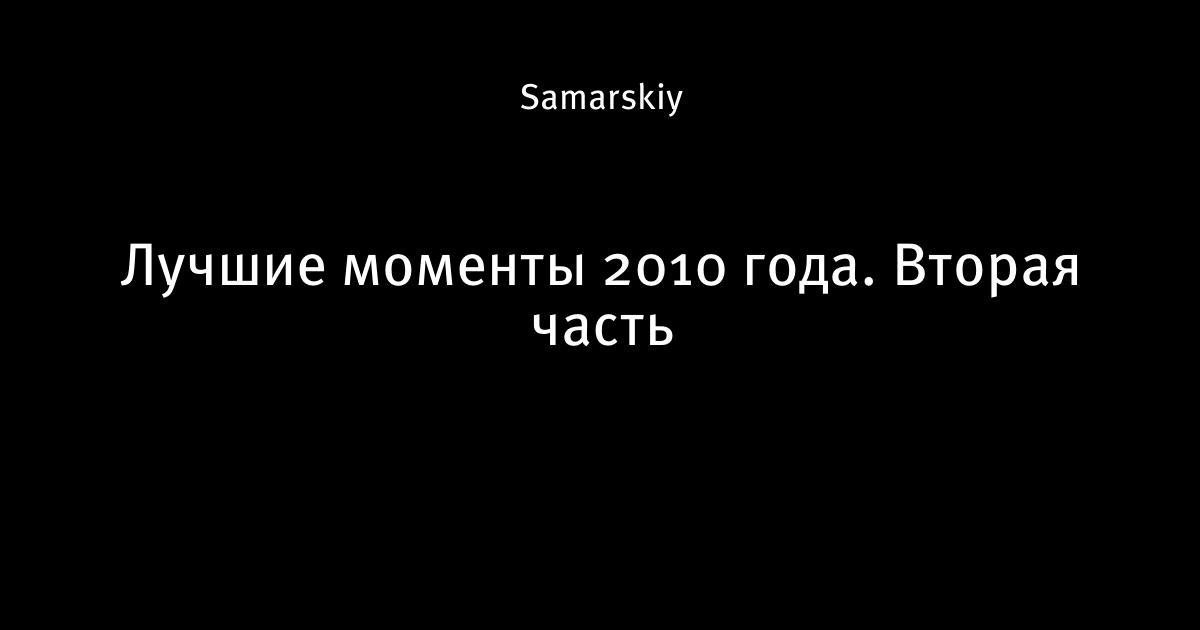 Samarskiy

Лучшие моменты 2010 года. Вторая часть